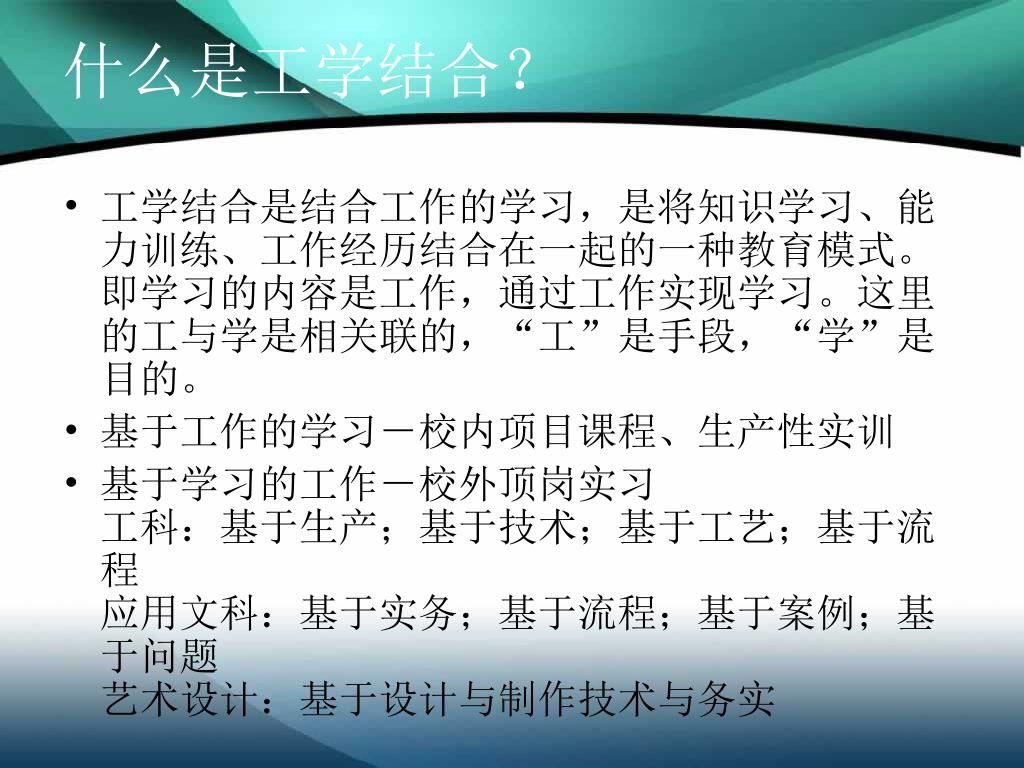 什么是工学结合？

• 工学结合是结合工作的学习，是将知识学习、能力训练、工作经历结合在一起的一种教育模式。即学习的内容是工作，通过工作实现学习。这里的工与学是相关联的，“工”是手段，“学”是目的。

• 基于工作的学习－校内项目课程、生产性实训

• 基于学习的工作－校外顶岗实习
工科：基于生产；基于技术；基于工艺；基于流程
应用文科：基于实务；基于流程；基于案例；基于问题
艺术设计：基于设计与制作技术与务实